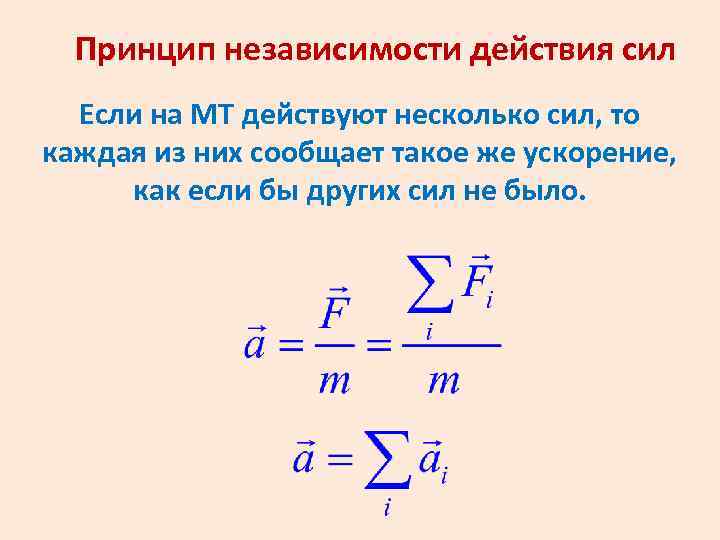 Принцип независимости действия сил

Если на МТ действуют несколько сил, то каждая из них сообщает такое же ускорение, как если бы других сил не было.

$\vec{a} = \frac{\vec{F}}{m} = \frac{\sum_i \vec{F}_i}{m}$

$\vec{a} = \sum_i \vec{a}_i$